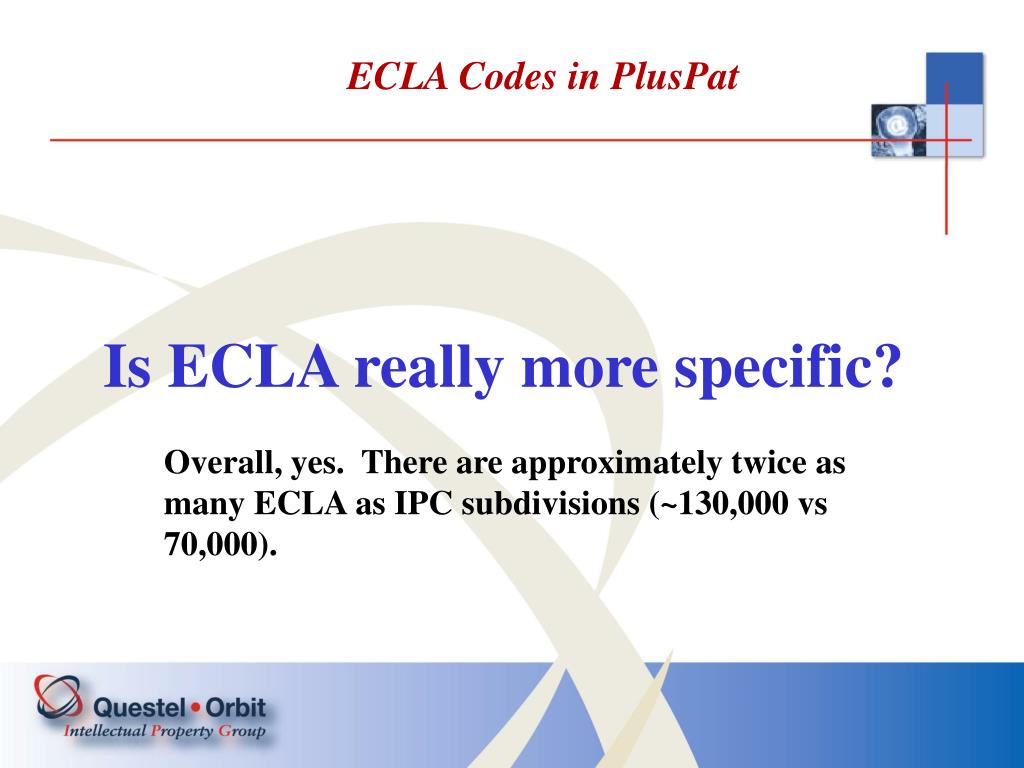 ECLA Codes in PlusPat

Is ECLA really more specific?

Overall, yes. There are approximately twice as many ECLA as IPC subdivisions (~130,000 vs 70,000).

Questel • Orbit
Intellectual Property Group